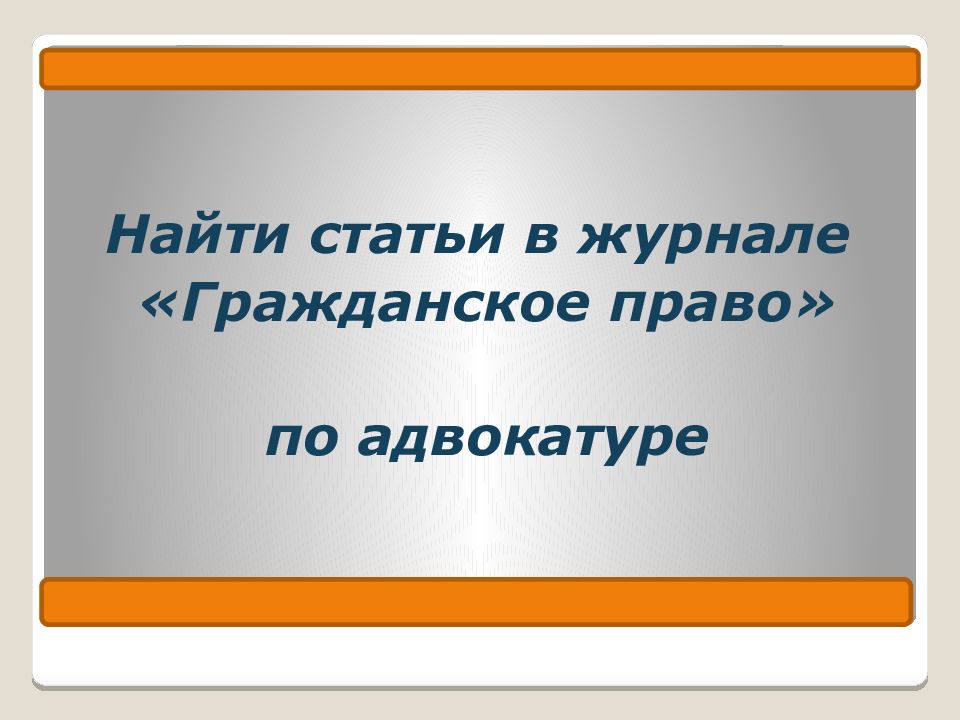 Найти статьи в журнале «Гражданское право»

по адвокатуре